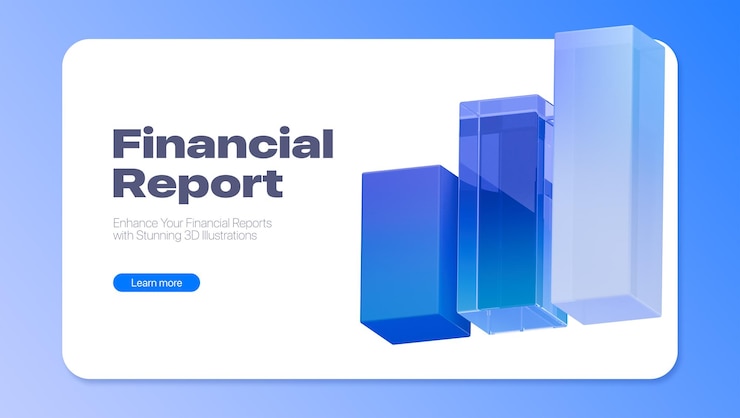 Financial Report

Enhance Your Financial Reports with Stunning 3D Illustrations

Learn more